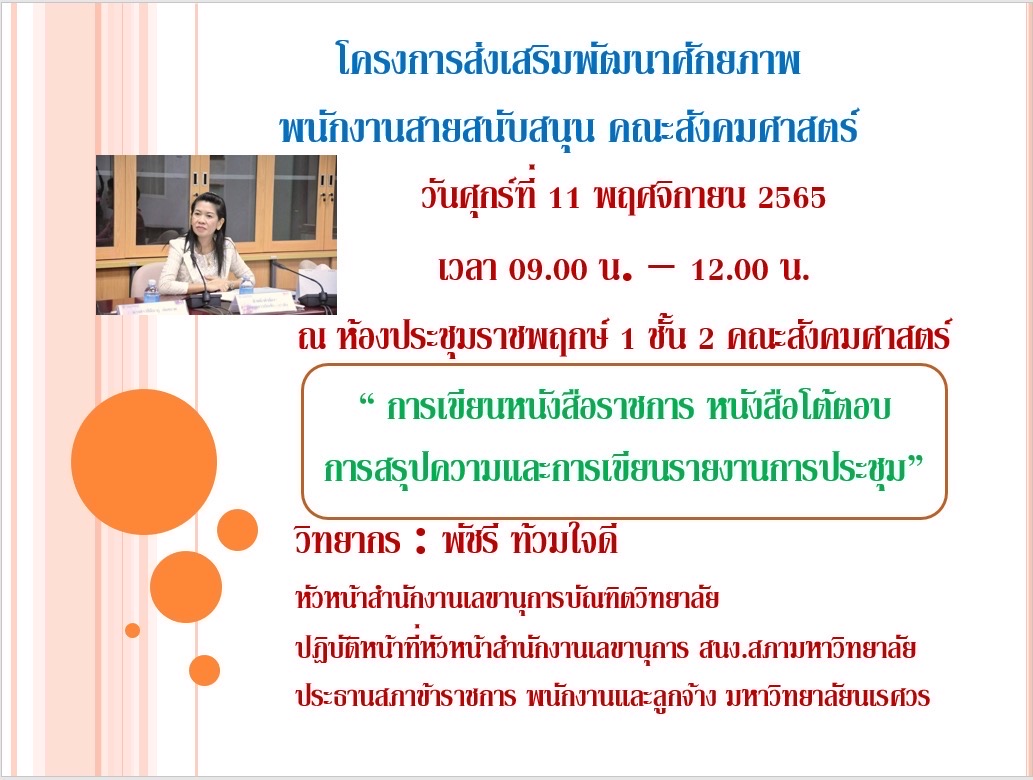 โครงการส่งเสริมพัฒนาศักยภาพ

พนักงานสายสนับสนุน คณะสังคมศาสตร์

วันศุกร์ที่ 11 พฤศจิกายน 2565

เวลา 09.00 น. – 12.00 น.

ณ ห้องประชุมราชพฤกษ์ 1 ชั้น 2 คณะสังคมศาสตร์

“ การเขียนหนังสือราชการ หนังสือโต้ตอบ การสรุปความและการเขียนรายงานการประชุม”

วิทยากร : พัชรี ท้วมใจดี

หัวหน้าสำนักงานเลขานุการบัณฑิตวิทยาลัย

ปฏิบัติหน้าที่หัวหน้าสำนักงานเลขานุการ สนง.สภามหาวิทยาลัย

ประธานสภาข้าราชการ พนักงานและลูกจ้าง มหาวิทยาลัยนเรศวร